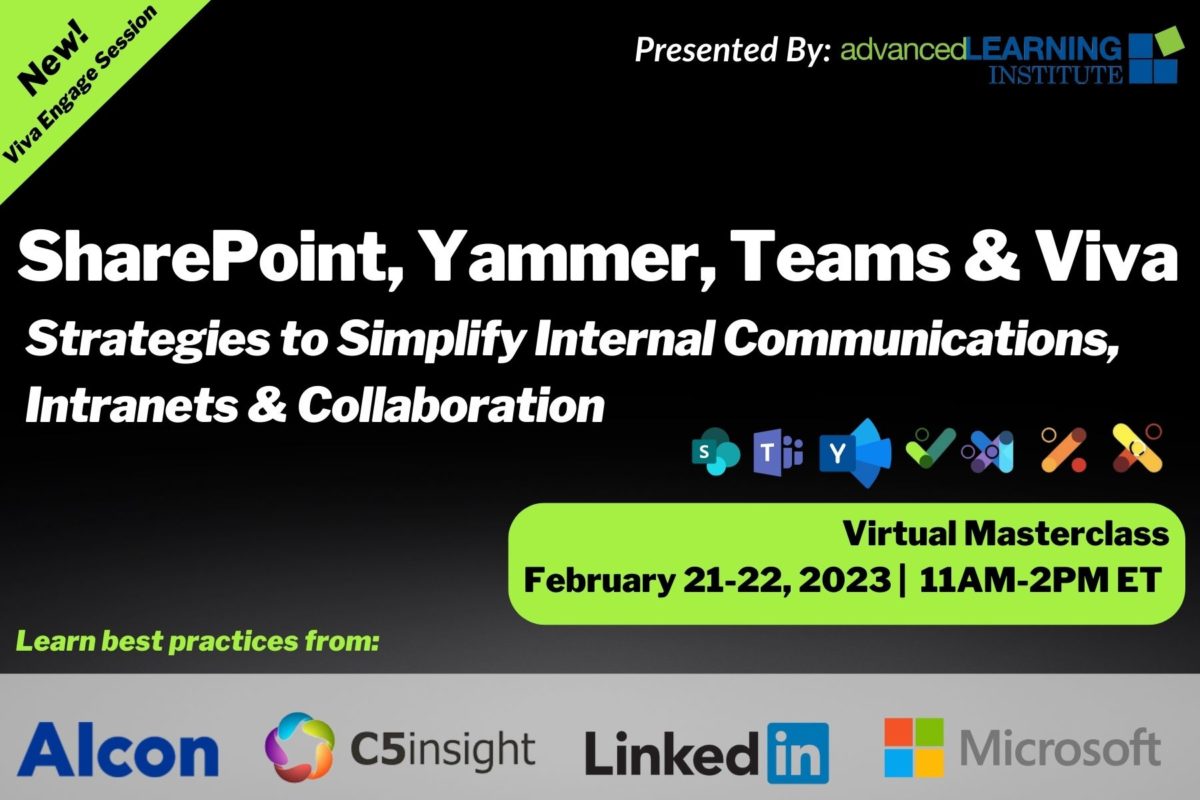 New!
Viva Engage Session

Presented By: advancedLEARNING INSTITUTE

SharePoint, Yammer, Teams & Viva

Strategies to Simplify Internal Communications, Intranets & Collaboration

S T Y

Virtual Masterclass
February 21-22, 2023 | 11AM-2PM ET

Learn best practices from:

Alcon C5insight LinkedIn Microsoft